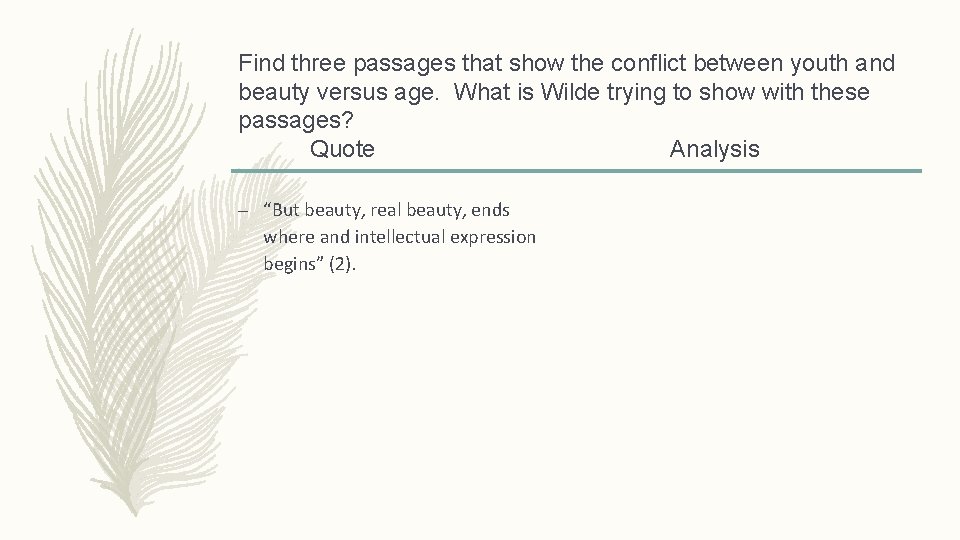 Find three passages that show the conflict between youth and beauty versus age. What is Wilde trying to show with these passages?

Quote Analysis

– "But beauty, real beauty, ends where and intellectual expression begins" (2).